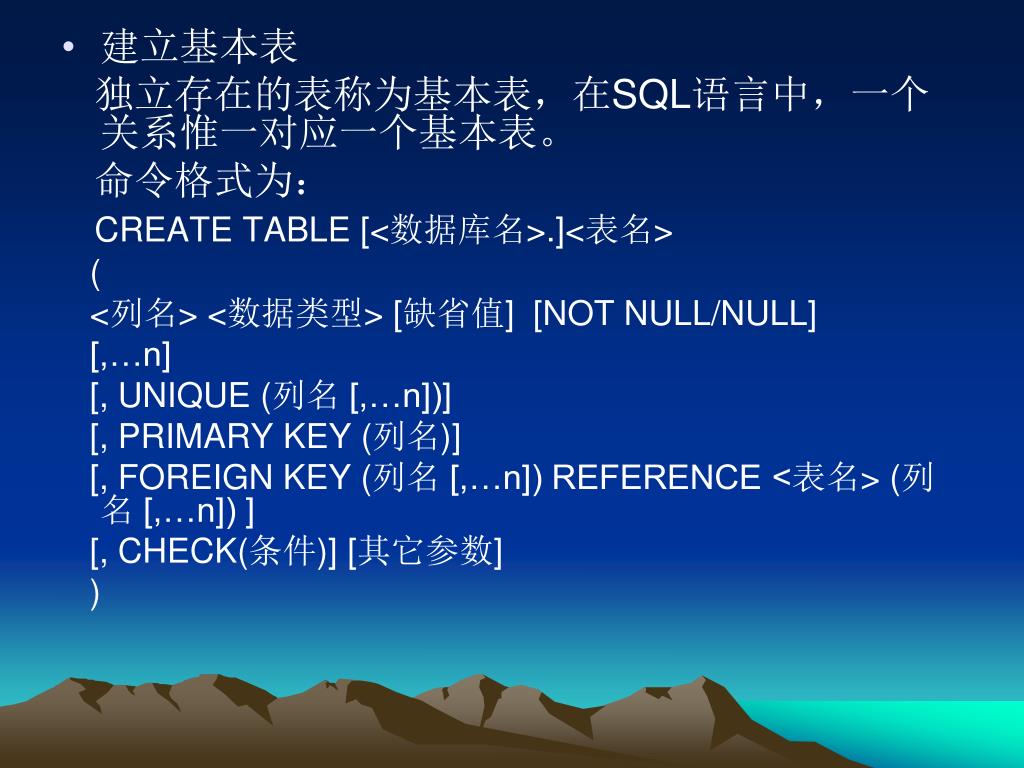 • 建立基本表

独立存在的表称为基本表，在SQL语言中，一个关系惟一对应一个基本表。

命令格式为：

CREATE TABLE [<数据库名>.]<表名>
(
<列名> <数据类型> [缺省值] [NOT NULL/NULL]
[,…n]
[, UNIQUE (列名 [,…n])]
[, PRIMARY KEY (列名)]
[, FOREIGN KEY (列名 [,…n]) REFERENCE <表名> (列名 [,…n]) ]
[, CHECK(条件)] [其它参数]
)